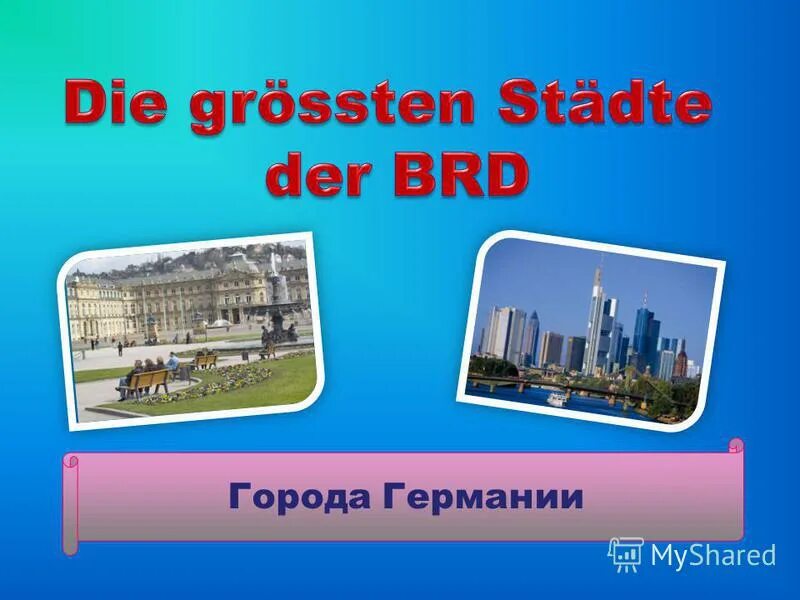 Die grössten Städte der BRD

Города Германии

MyShared